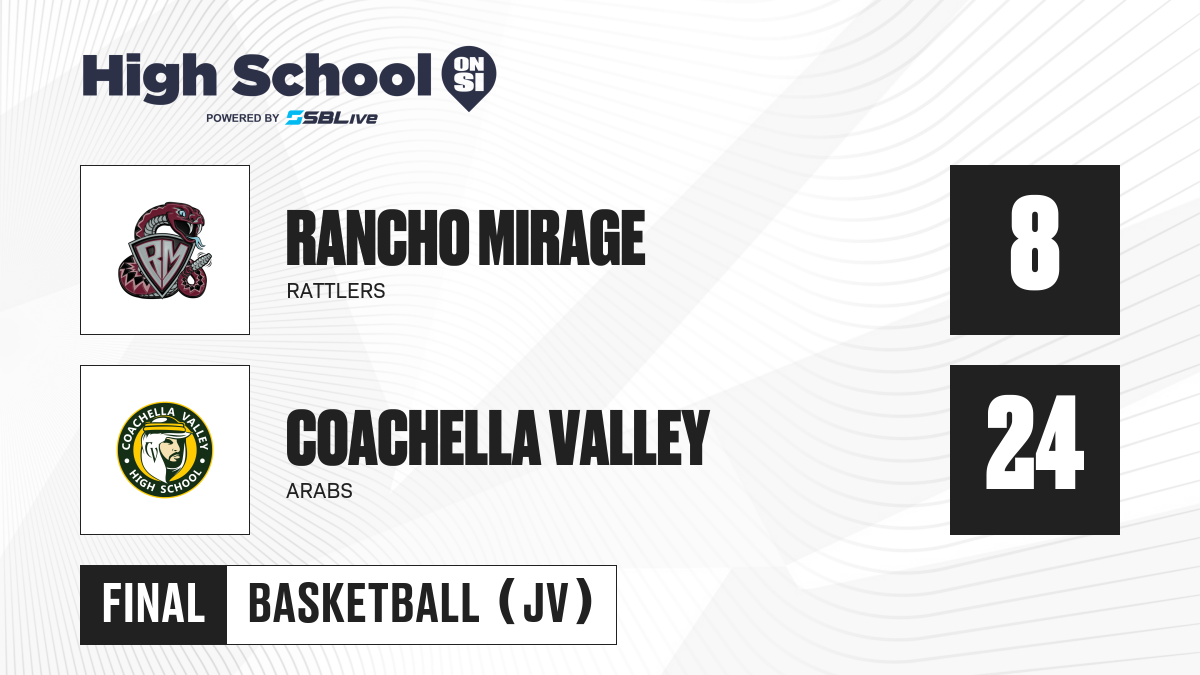 High School ON SI
POWERED BY SBLive

RM

RANCHO MIRAGE
RATTLERS

8

COACHELLA VALLEY HIGH SCHOOL

COACHELLA VALLEY
ARABS

24

FINAL

BASKETBALL (JV)